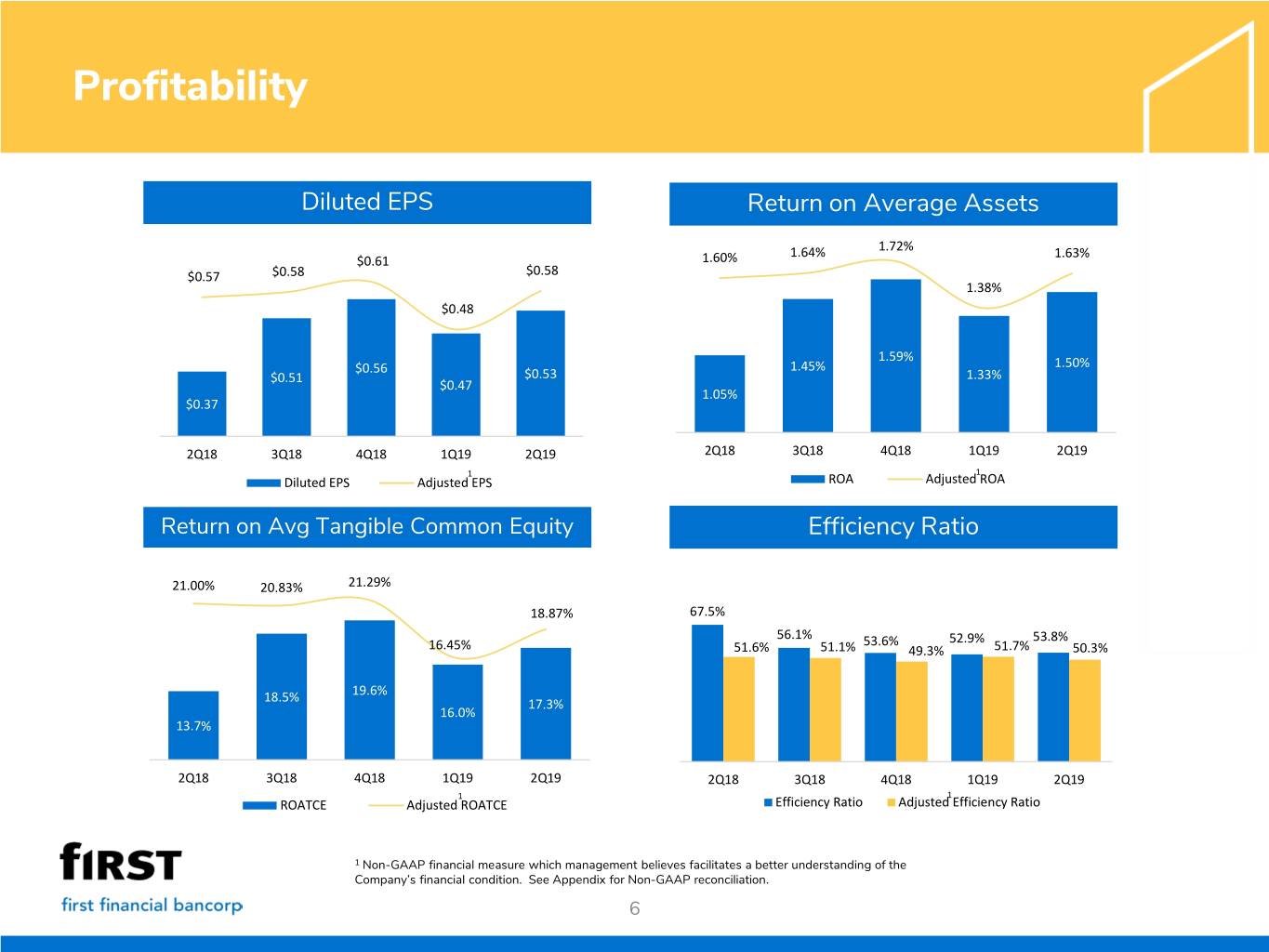 Profitability

Diluted EPS

$0.57 $0.58 $0.61 $0.48 $0.58

$0.37 $0.51 $0.56 $0.47 $0.53

2Q18 3Q18 4Q18 1Q19 2Q19

Diluted EPS Adjusted$^1$ EPS

Return on Average Assets

1.60% 1.64% 1.72% 1.38% 1.63%

1.05% 1.45% 1.59% 1.33% 1.50%

2Q18 3Q18 4Q18 1Q19 2Q19

ROA Adjusted$^1$ ROA

Return on Avg Tangible Common Equity

21.00% 20.83% 21.29% 16.45% 18.87%

13.7% 18.5% 19.6% 16.0% 17.3%

2Q18 3Q18 4Q18 1Q19 2Q19

ROATCE Adjusted$^1$ ROATCE

Efficiency Ratio

67.5% 51.6% 56.1% 51.1% 53.6% 49.3% 52.9% 51.7% 53.8% 50.3%

2Q18 3Q18 4Q18 1Q19 2Q19

Efficiency Ratio Adjusted$^1$ Efficiency Ratio

fIRST
first financial bancorp

$^1$ Non-GAAP financial measure which management believes facilitates a better understanding of the Company's financial condition. See Appendix for Non-GAAP reconciliation.

6